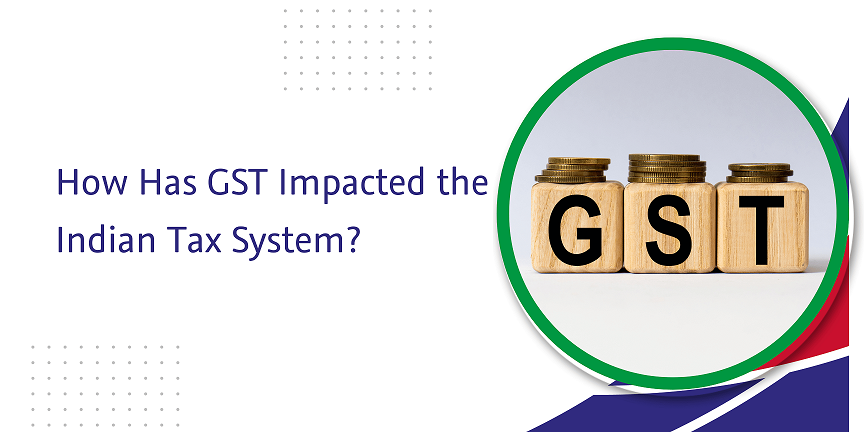 How Has GST Impacted the Indian Tax System?

GST